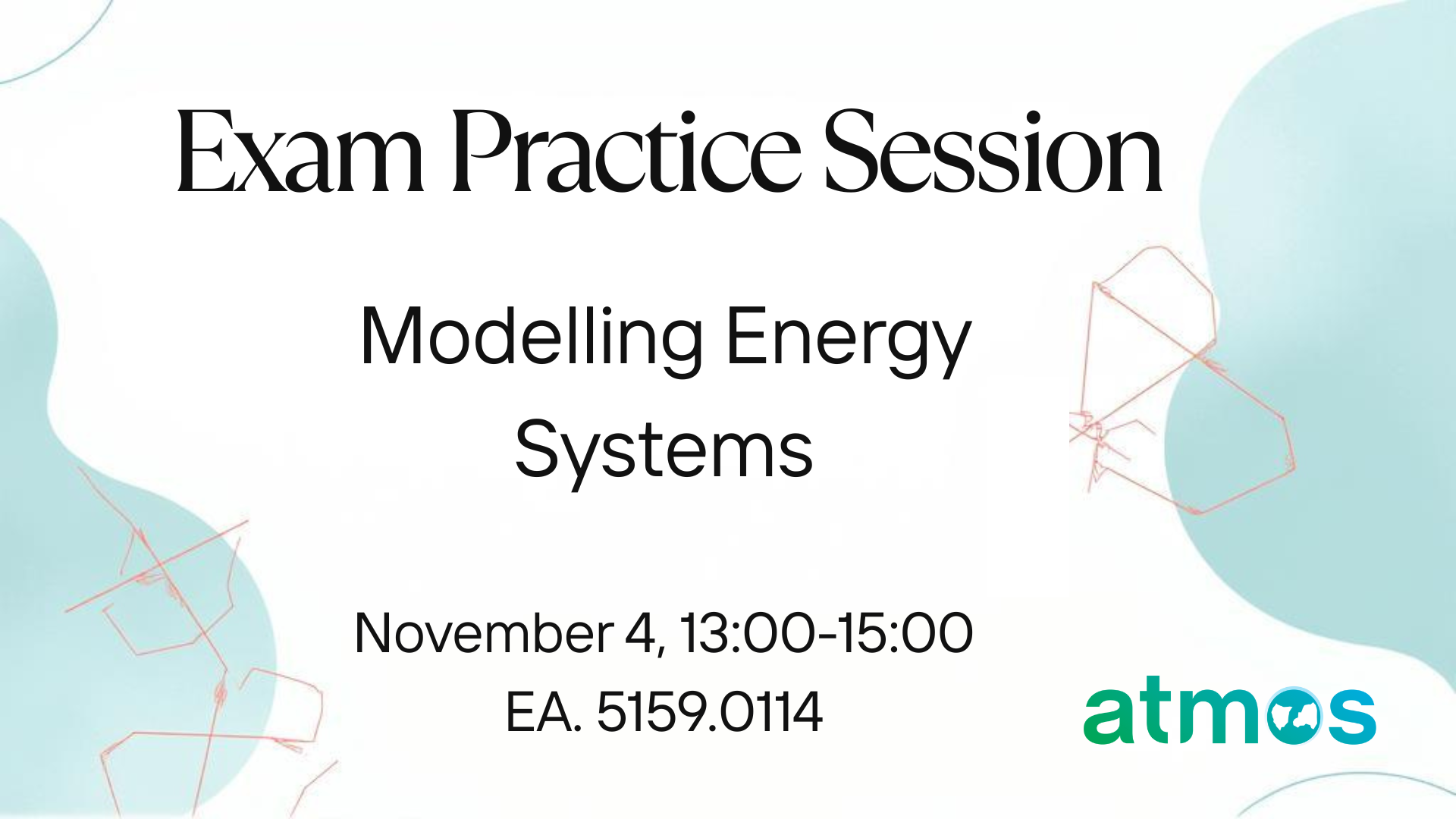 Exam Practice Session

Modelling Energy Systems

November 4, 13:00-15:00
EA. 5159.0114

atmos